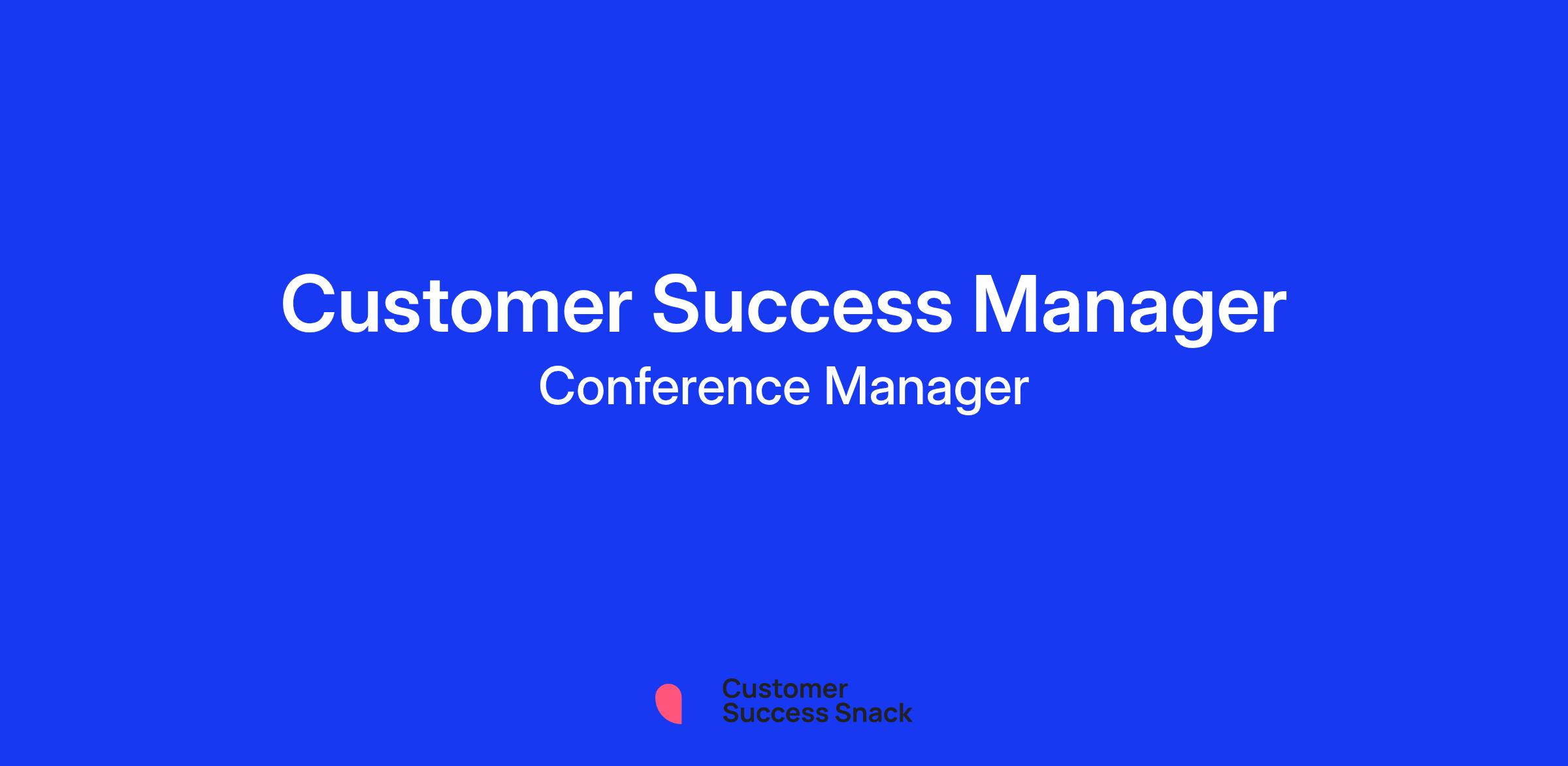 Customer Success Manager
Conference Manager

Customer
Success Snack